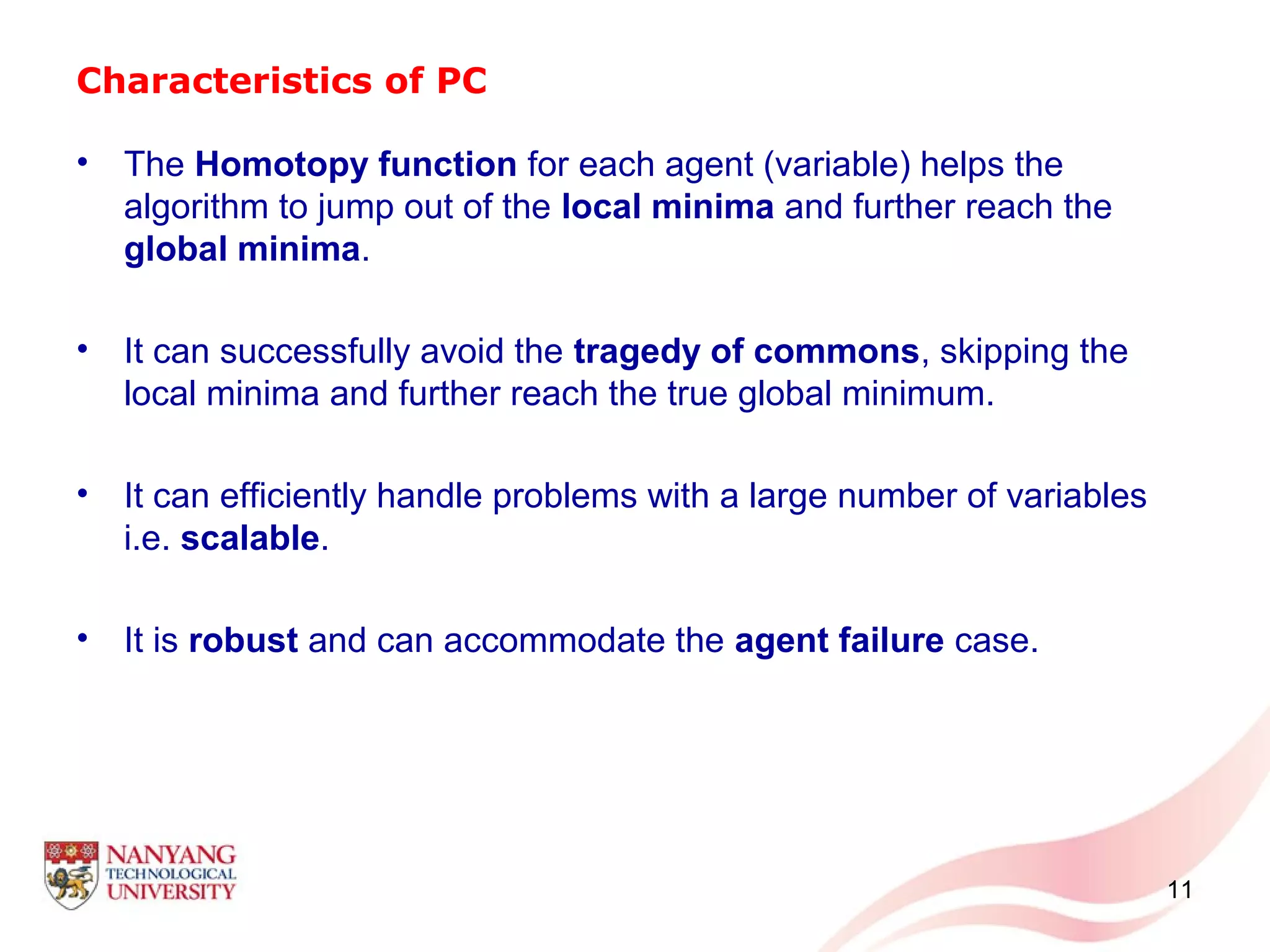 Characteristics of PC

• The Homotopy function for each agent (variable) helps the algorithm to jump out of the local minima and further reach the global minima.

• It can successfully avoid the tragedy of commons, skipping the local minima and further reach the true global minimum.

• It can efficiently handle problems with a large number of variables i.e. scalable.

• It is robust and can accommodate the agent failure case.

NANYANG TECHNOLOGICAL UNIVERSITY

11